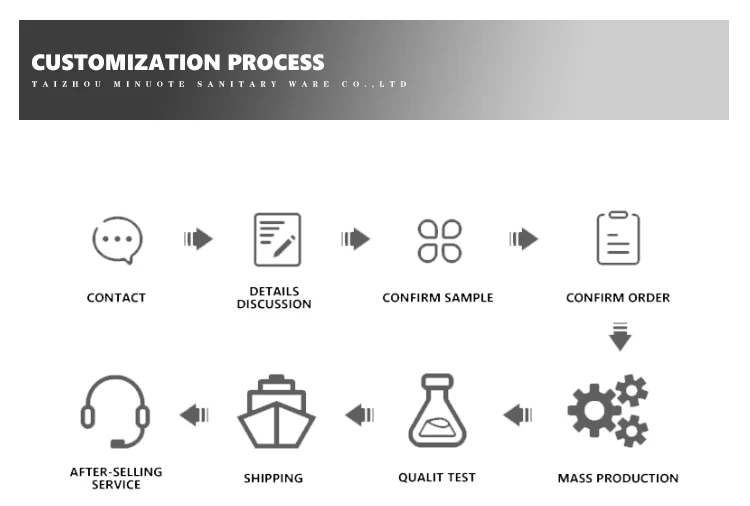 CUSTOMIZATION PROCESS
TAIZHOU MINUOTE SANITARY WARE CO.,LTD

CONTACT

DETAILS DISCUSSION

CONFIRM SAMPLE

CONFIRM ORDER

MASS PRODUCTION

QUALIT TEST

SHIPPING

AFTER-SELLING SERVICE